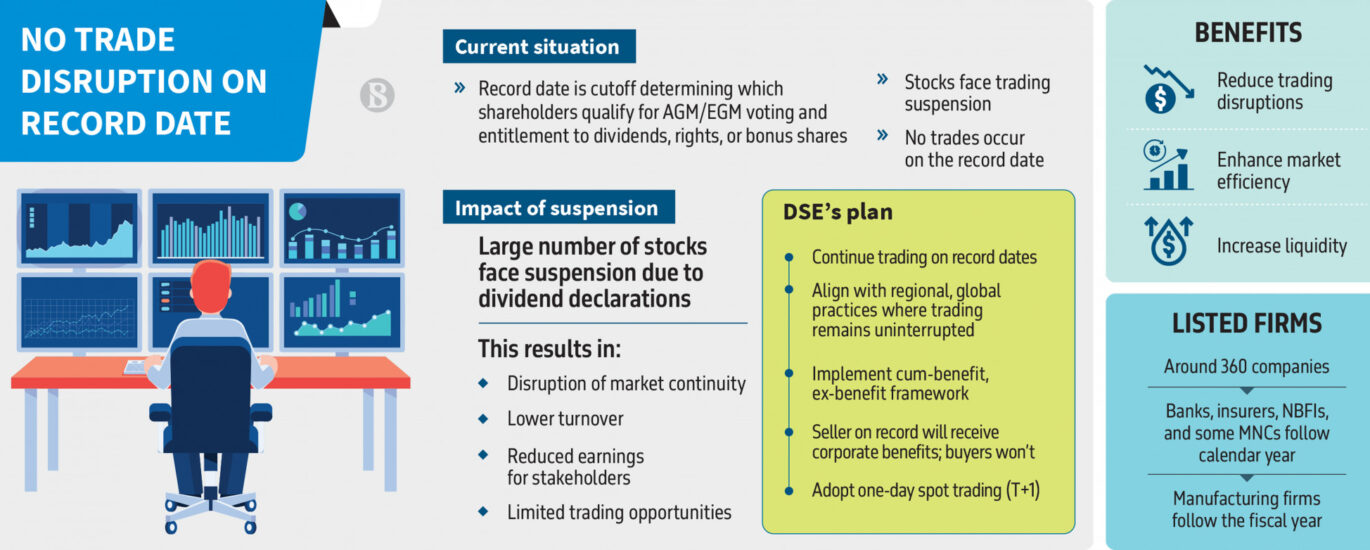 NO TRADE DISRUPTION ON RECORD DATE

Current situation

» Record date is cutoff determining which shareholders qualify for AGM/EGM voting and entitlement to dividends, rights, or bonus shares

» Stocks face trading suspension

» No trades occur on the record date

Impact of suspension

Large number of stocks face suspension due to dividend declarations

This results in:

Disruption of market continuity

Lower turnover

Reduced earnings for stakeholders

Limited trading opportunities

DSE's plan

Continue trading on record dates

Align with regional, global practices where trading remains uninterrupted

Implement cum-benefit, ex-benefit framework

Seller on record will receive corporate benefits; buyers won't

Adopt one-day spot trading (T+1)

BENEFITS

Reduce trading disruptions

Enhance market efficiency

Increase liquidity

LISTED FIRMS

Around 360 companies

Banks, insurers, NBFIs, and some MNCs follow calendar year

Manufacturing firms follow the fiscal year